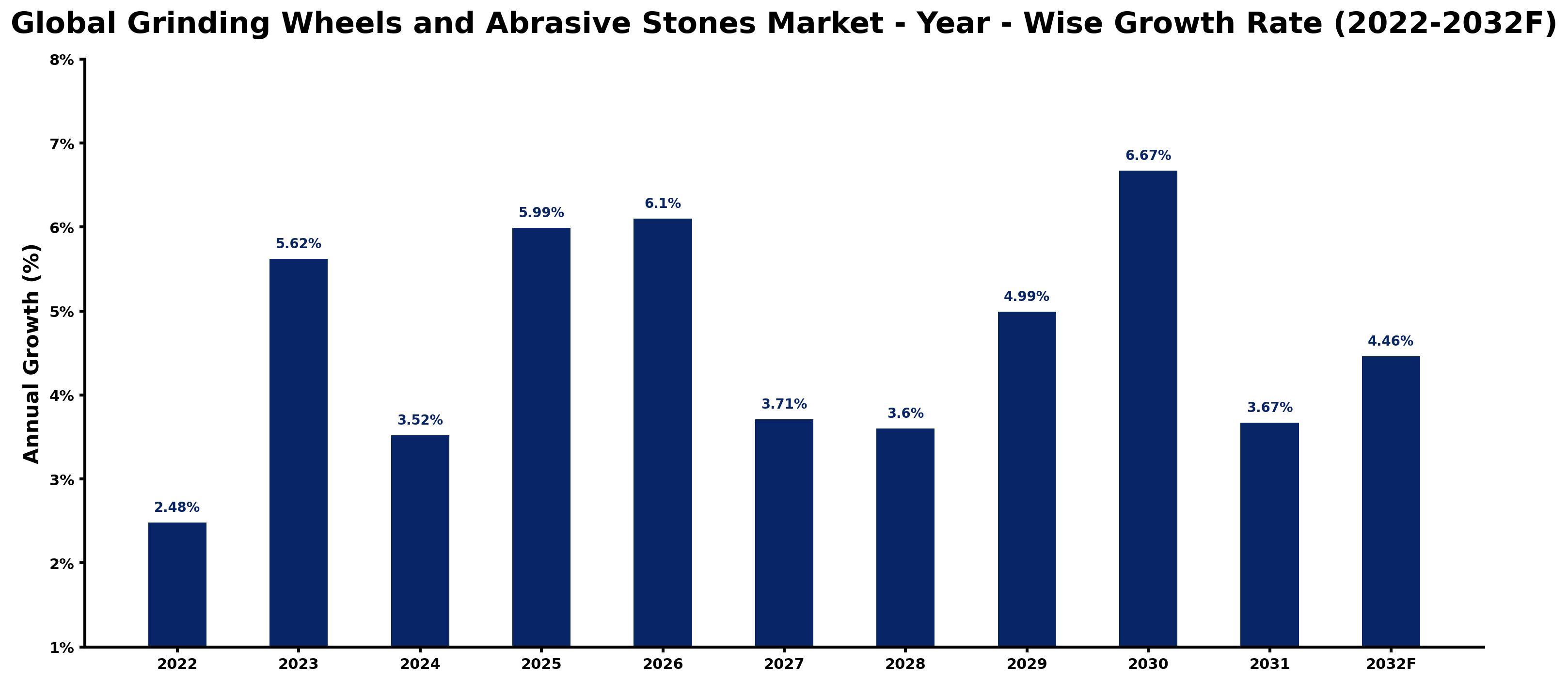 Global Grinding Wheels and Abrasive Stones Market - Year - Wise Growth Rate (2022-2032F)

Annual Growth (%)

8%
7%
6%
5%
4%
3%
2%
1%

2.48%
5.62%
3.52%
5.99%
6.1%
3.71%
3.6%
4.99%
6.67%
3.67%
4.46%

2022
2023
2024
2025
2026
2027
2028
2029
2030
2031
2032F